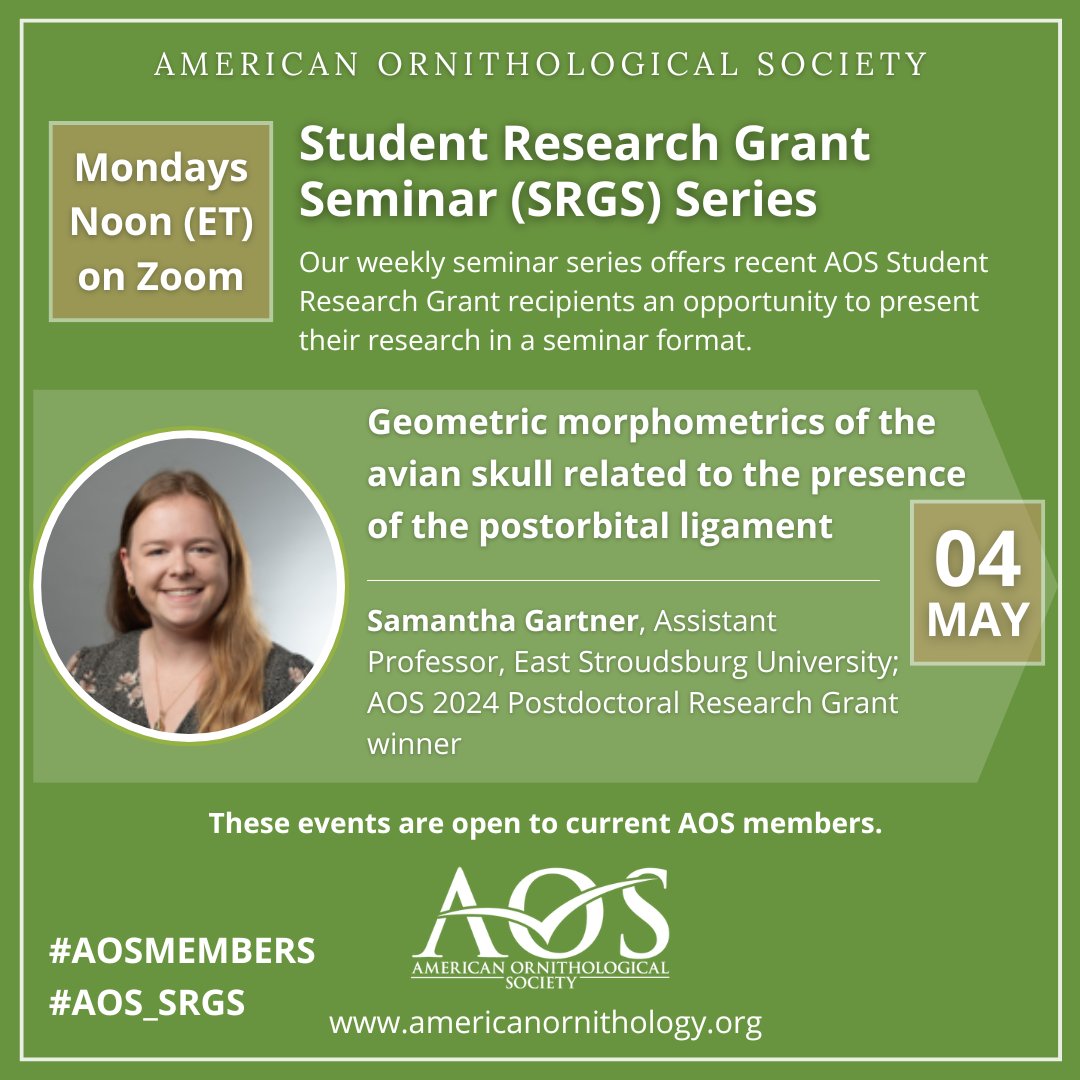 AMERICAN ORNITHOLOGICAL SOCIETY

Mondays Noon (ET) on Zoom

Student Research Grant Seminar (SRGS) Series

Our weekly seminar series offers recent AOS Student Research Grant recipients an opportunity to present their research in a seminar format.

Geometric morphometrics of the avian skull related to the presence of the postorbital ligament

04 MAY

Samantha Gartner, Assistant Professor, East Stroudsburg University; AOS 2024 Postdoctoral Research Grant winner

These events are open to current AOS members.

#AOSMEMBERS
#AOS_SRGS

AOS
AMERICAN ORNITHOLOGICAL SOCIETY

www.americanornithology.org